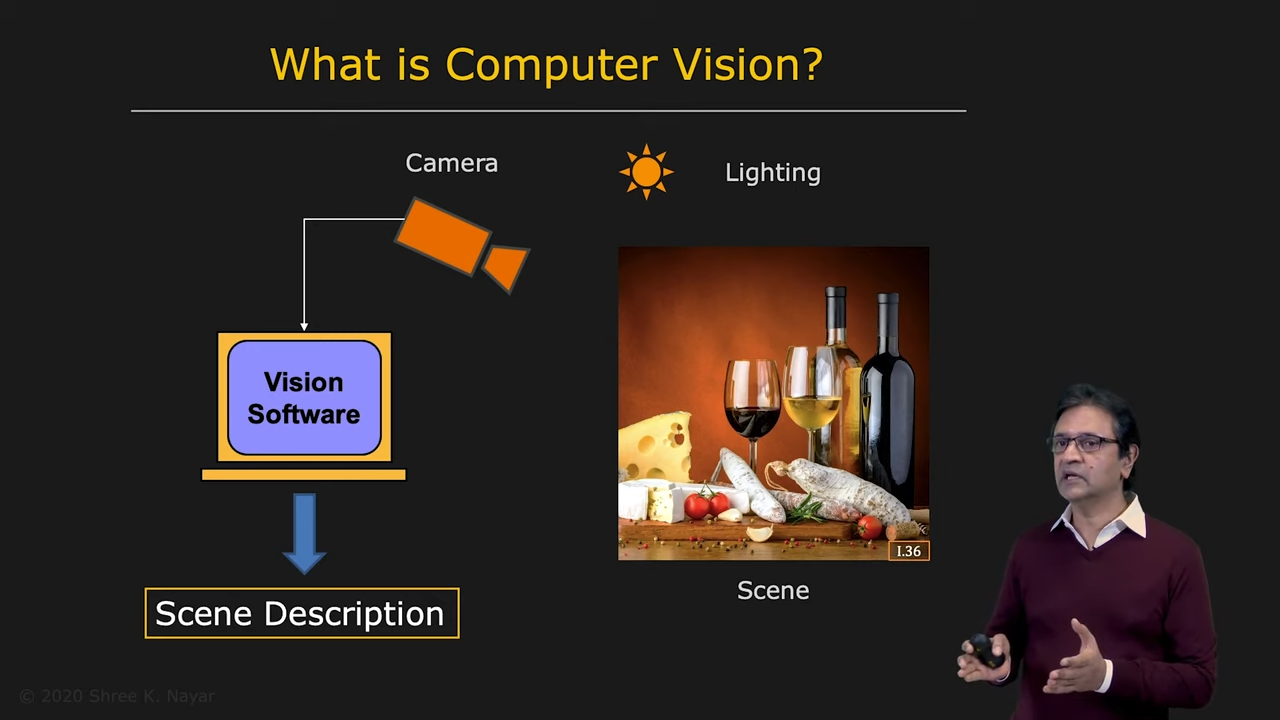 What is Computer Vision?

Camera

Lighting

Vision Software

Scene Description

I.36

Scene

© 2020 Shree K. Nayar